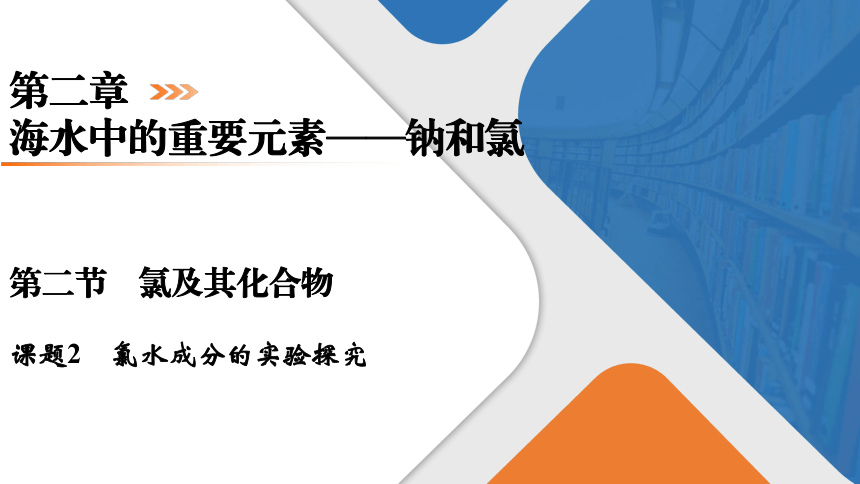 第二章
海水中的重要元素——钠和氯

第二节　氯及其化合物

课题2　氯水成分的实验探究